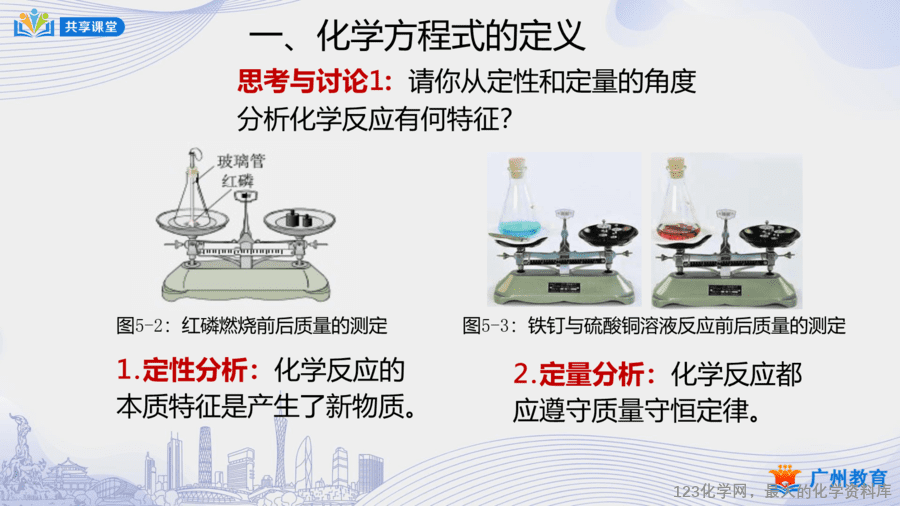 共享课堂

一、化学方程式的定义

思考与讨论1：请你从定性和定量的角度分析化学反应有何特征？

玻璃管
红磷

图5-2：红磷燃烧前后质量的测定

图5-3：铁钉与硫酸铜溶液反应前后质量的测定

1.定性分析：化学反应的本质特征是产生了新物质。

2.定量分析：化学反应都应遵守质量守恒定律。

广州教育

123化学网，最大的化学资料库